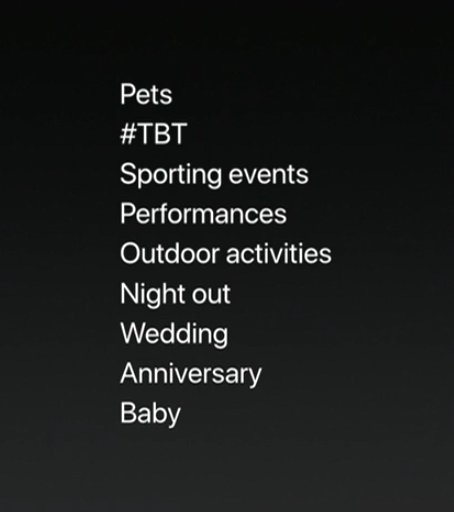 Pets
#TBT
Sporting events
Performances
Outdoor activities
Night out
Wedding
Anniversary
Baby